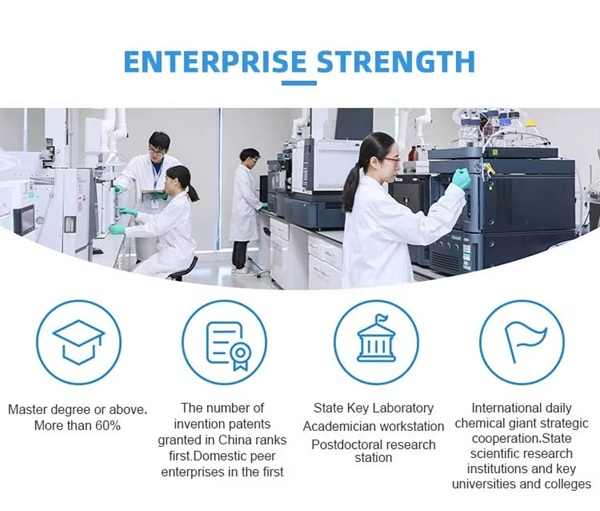 ENTERPRISE STRENGTH

Master degree or above. More than 60%

The number of invention patents granted in China ranks first.Domestic peer enterprises in the first

State Key Laboratory
Academician workstation
Postdoctoral research station

International daily chemical giant strategic cooperation.State scientific research institutions and key universities and colleges